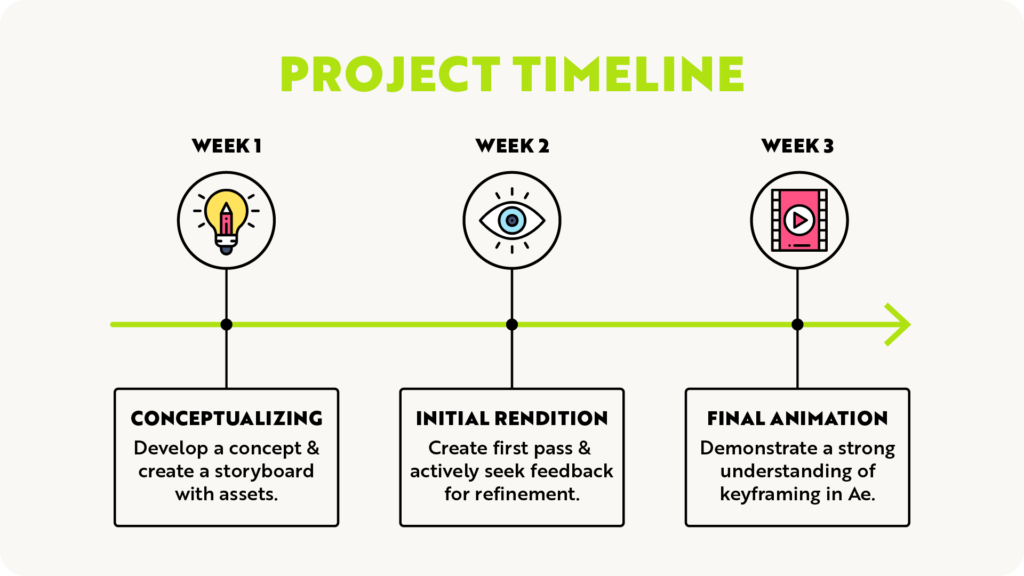 PROJECT TIMELINE

WEEK 1

WEEK 2

WEEK 3

CONCEPTUALIZING
Develop a concept & create a storyboard with assets.

INITIAL RENDITION
Create first pass & actively seek feedback for refinement.

FINAL ANIMATION
Demonstrate a strong understanding of keyframing in Ae.